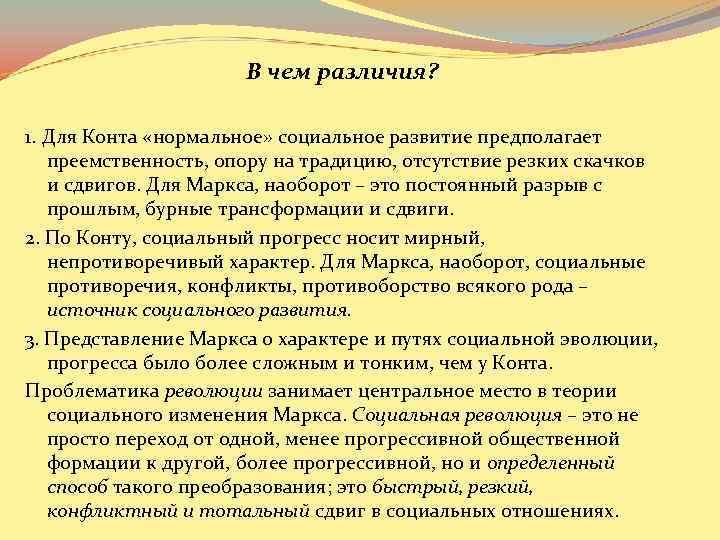 В чем различия?

1. Для Конта «нормальное» социальное развитие предполагает преемственность, опору на традицию, отсутствие резких скачков и сдвигов. Для Маркса, наоборот – это постоянный разрыв с прошлым, бурные трансформации и сдвиги.

2. По Конту, социальный прогресс носит мирный, непротиворечивый характер. Для Маркса, наоборот, социальные противоречия, конфликты, противоборство всякого рода – источник социального развития.

3. Представление Маркса о характере и путях социальной эволюции, прогресса было более сложным и тонким, чем у Конта.

Проблематика революции занимает центральное место в теории социального изменения Маркса. Социальная революция – это не просто переход от одной, менее прогрессивной общественной формации к другой, более прогрессивной, но и определенный способ такого преобразования; это быстрый, резкий, конфликтный и тотальный сдвиг в социальных отношениях.